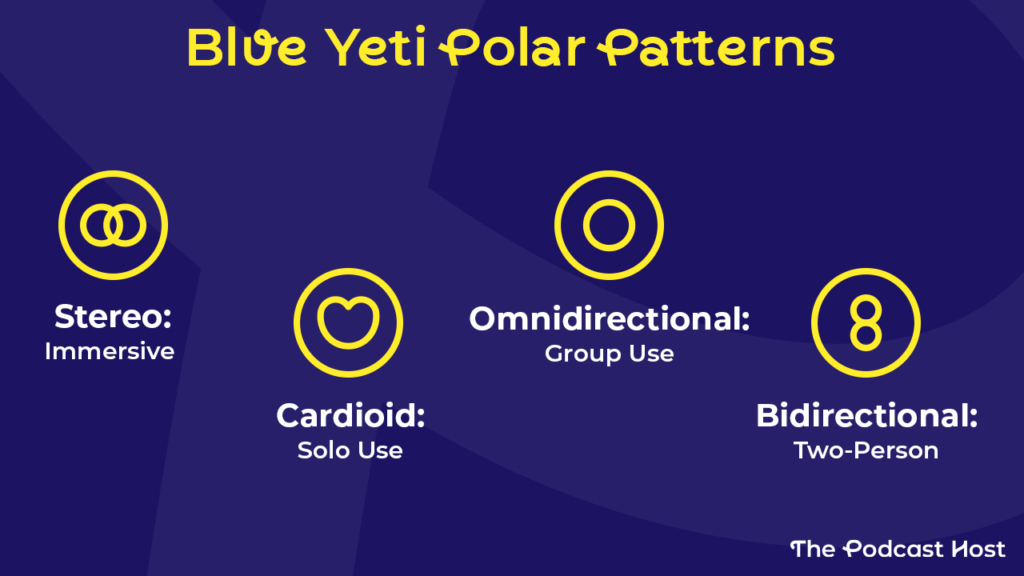 Blue Yeti Polar Patterns

Stereo:
Immersive

Cardioid:
Solo Use

Omnidirectional:
Group Use

Bidirectional:
Two-Person

The Podcast Host